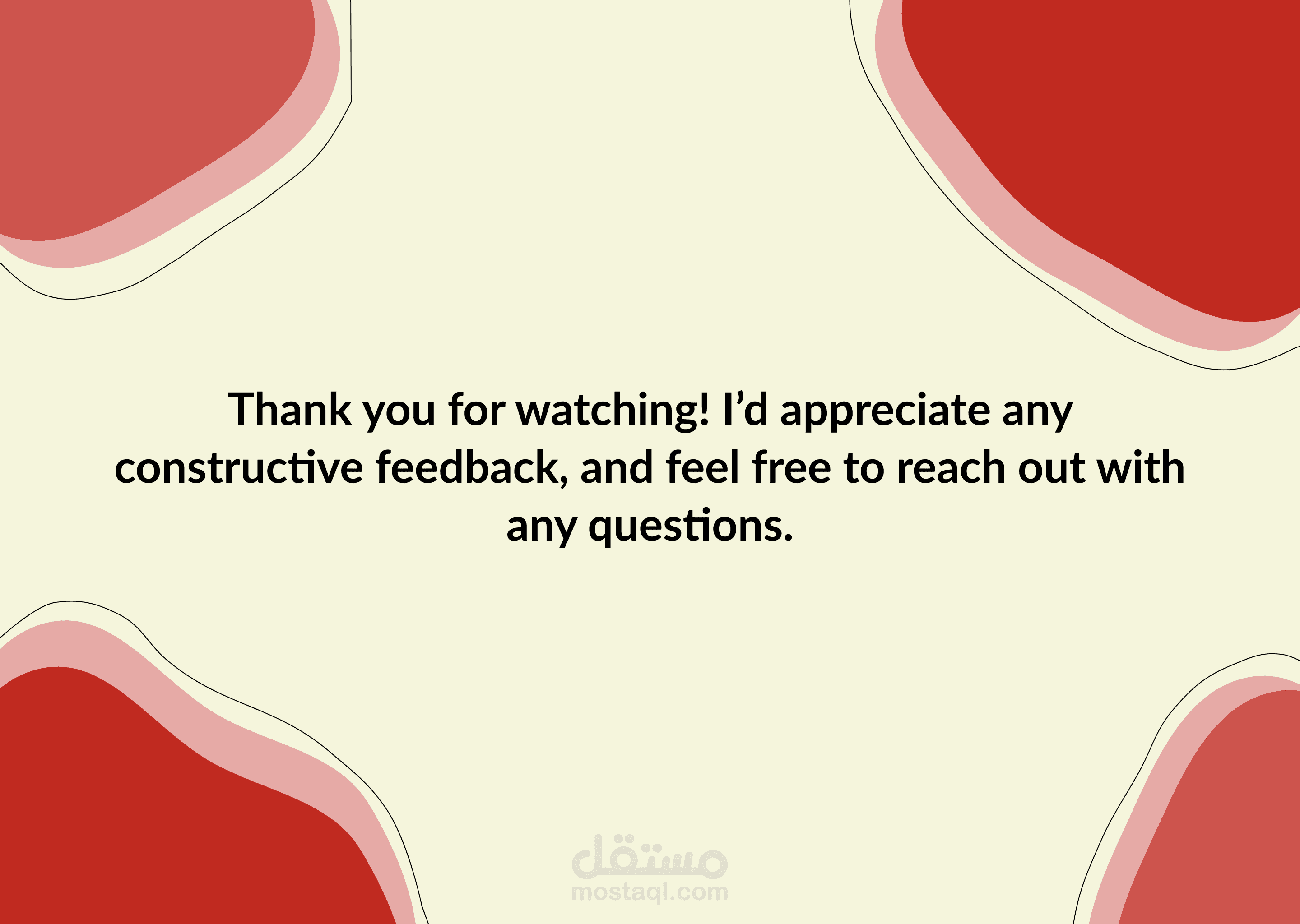 Thank you for watching! I’d appreciate any constructive feedback, and feel free to reach out with any questions.

مستقل
mostaql.com